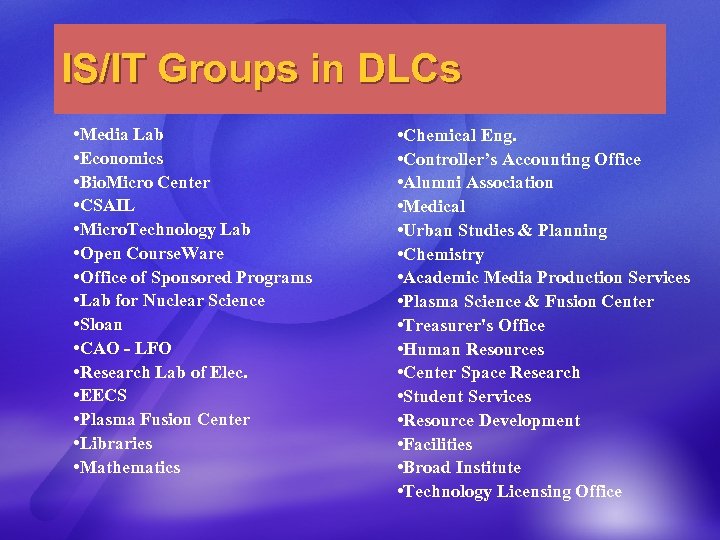 IS/IT Groups in DLCs

•Media Lab
•Economics
•BioMicro Center
•CSAIL
•MicroTechnology Lab
•Open CourseWare
•Office of Sponsored Programs
•Lab for Nuclear Science
•Sloan
•CAO - LFO
•Research Lab of Elec.
•EECS
•Plasma Fusion Center
•Libraries
•Mathematics

•Chemical Eng.
•Controller's Accounting Office
•Alumni Association
•Medical
•Urban Studies & Planning
•Chemistry
•Academic Media Production Services
•Plasma Science & Fusion Center
•Treasurer's Office
•Human Resources
•Center Space Research
•Student Services
•Resource Development
•Facilities
•Broad Institute
•Technology Licensing Office